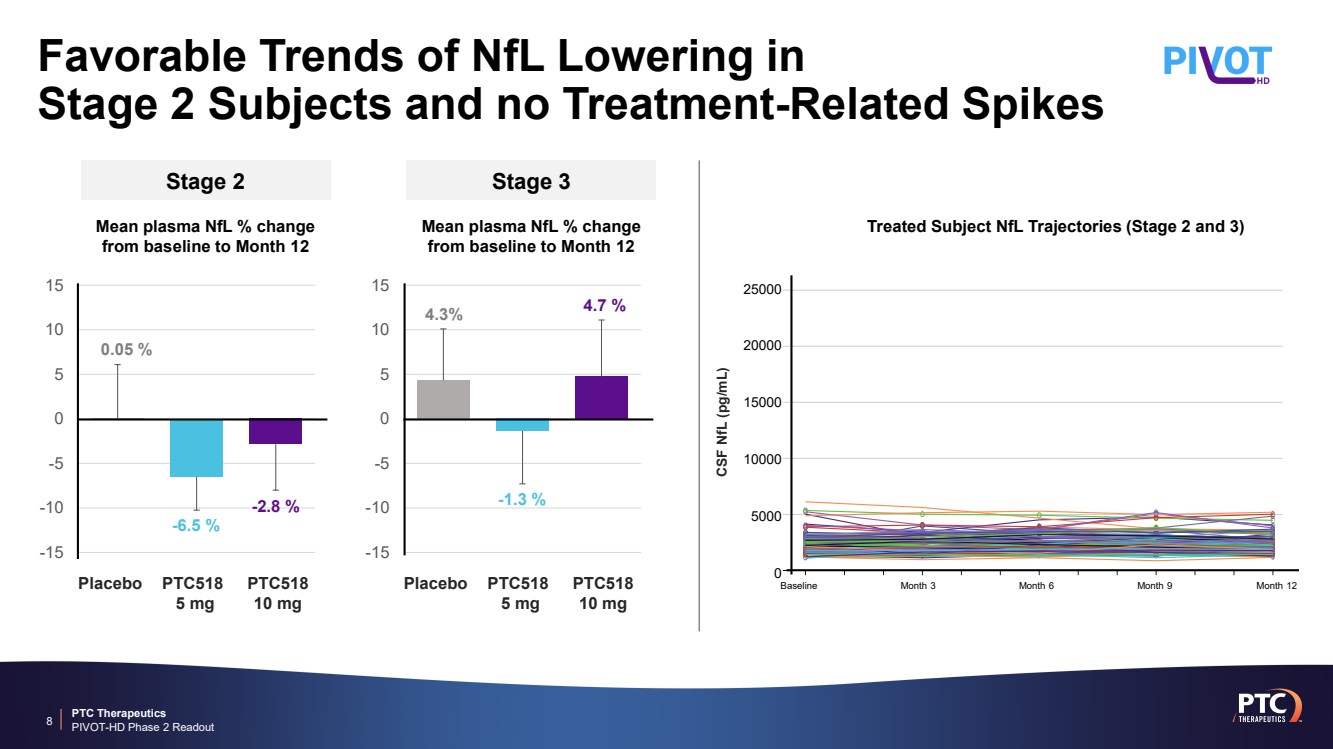 Favorable Trends of NfL Lowering in Stage 2 Subjects and no Treatment-Related Spikes

PIVOT HD

Stage 2

Mean plasma NfL % change from baseline to Month 12

15
10
5
0
-5
-10
-15

0.05 %
-6.5 %
-2.8 %

Placebo PTC518 5 mg PTC518 10 mg

Stage 3

Mean plasma NfL % change from baseline to Month 12

15
10
5
0
-5
-10
-15

4.3%
-1.3 %
4.7 %

Placebo PTC518 5 mg PTC518 10 mg

Treated Subject NfL Trajectories (Stage 2 and 3)

CSF NfL (pg/mL)

25000
20000
15000
10000
5000
0

Baseline Month 3 Month 6 Month 9 Month 12

8 PTC Therapeutics
PIVOT-HD Phase 2 Readout

PTC THERAPEUTICS